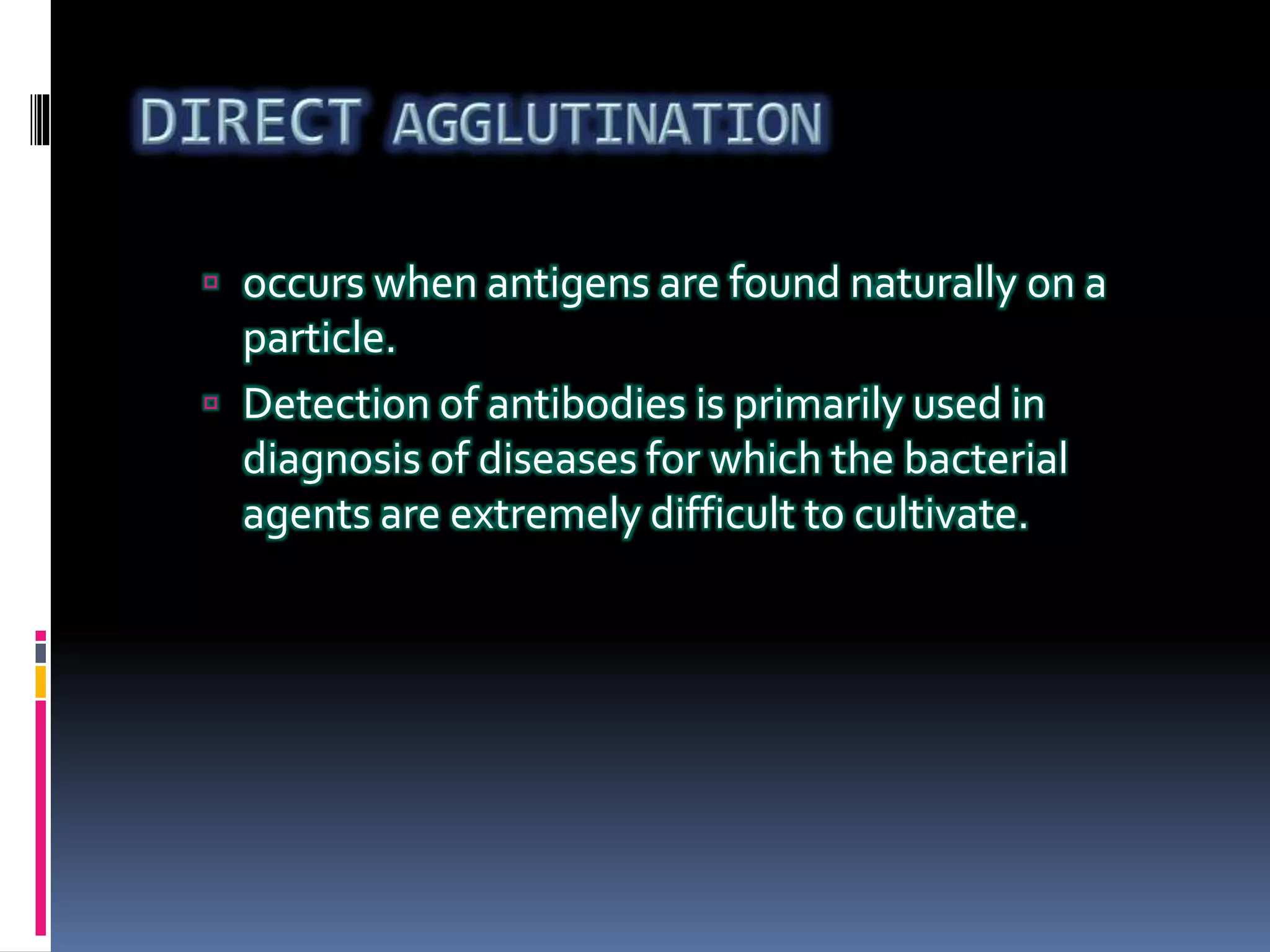 DIRECT AGGLUTINATION

occurs when antigens are found naturally on a particle.

Detection of antibodies is primarily used in diagnosis of diseases for which the bacterial agents are extremely difficult to cultivate.